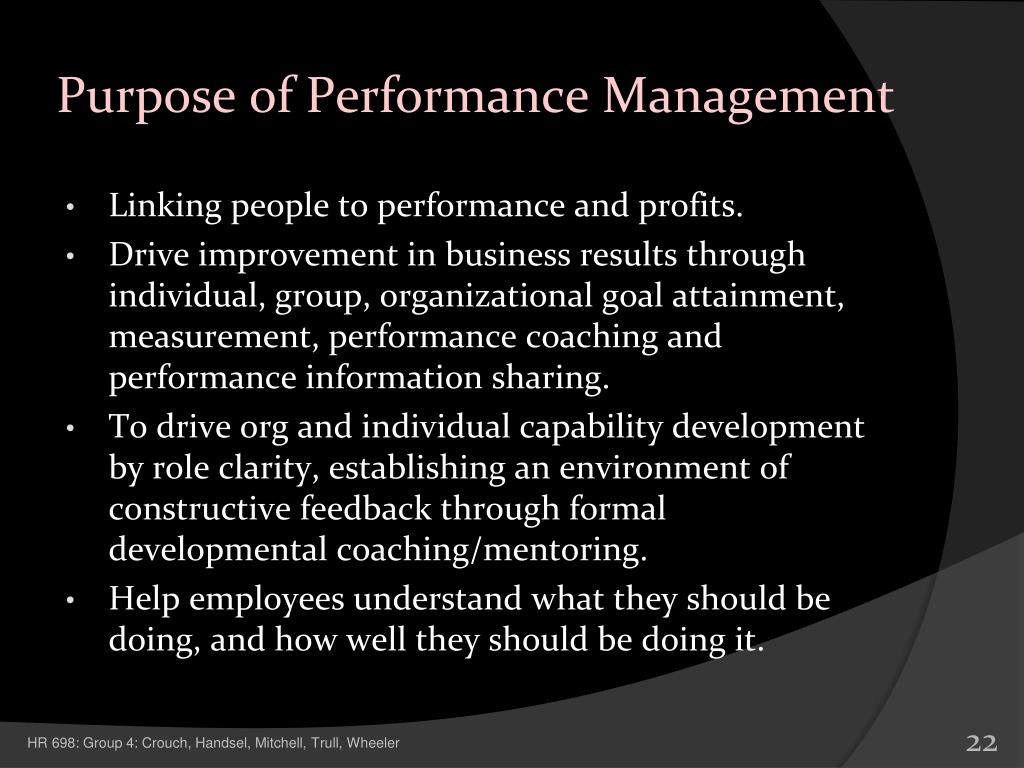 Purpose of Performance Management

• Linking people to performance and profits.
• Drive improvement in business results through individual, group, organizational goal attainment, measurement, performance coaching and performance information sharing.
• To drive org and individual capability development by role clarity, establishing an environment of constructive feedback through formal developmental coaching/mentoring.
• Help employees understand what they should be doing, and how well they should be doing it.

HR 698: Group 4: Crouch, Handsel, Mitchell, Trull, Wheeler

22